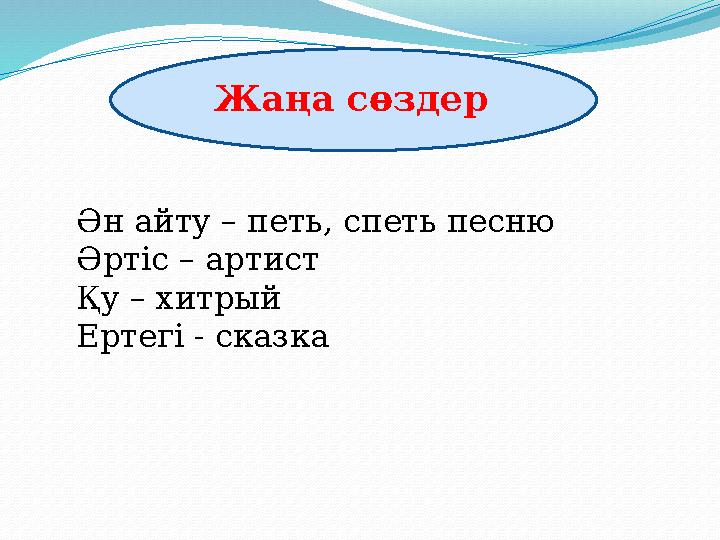 Жаңа сөздер

Ән айту – петь, спеть песню
Әртіс – артист
Қу – хитрый
Ертегі - сказка